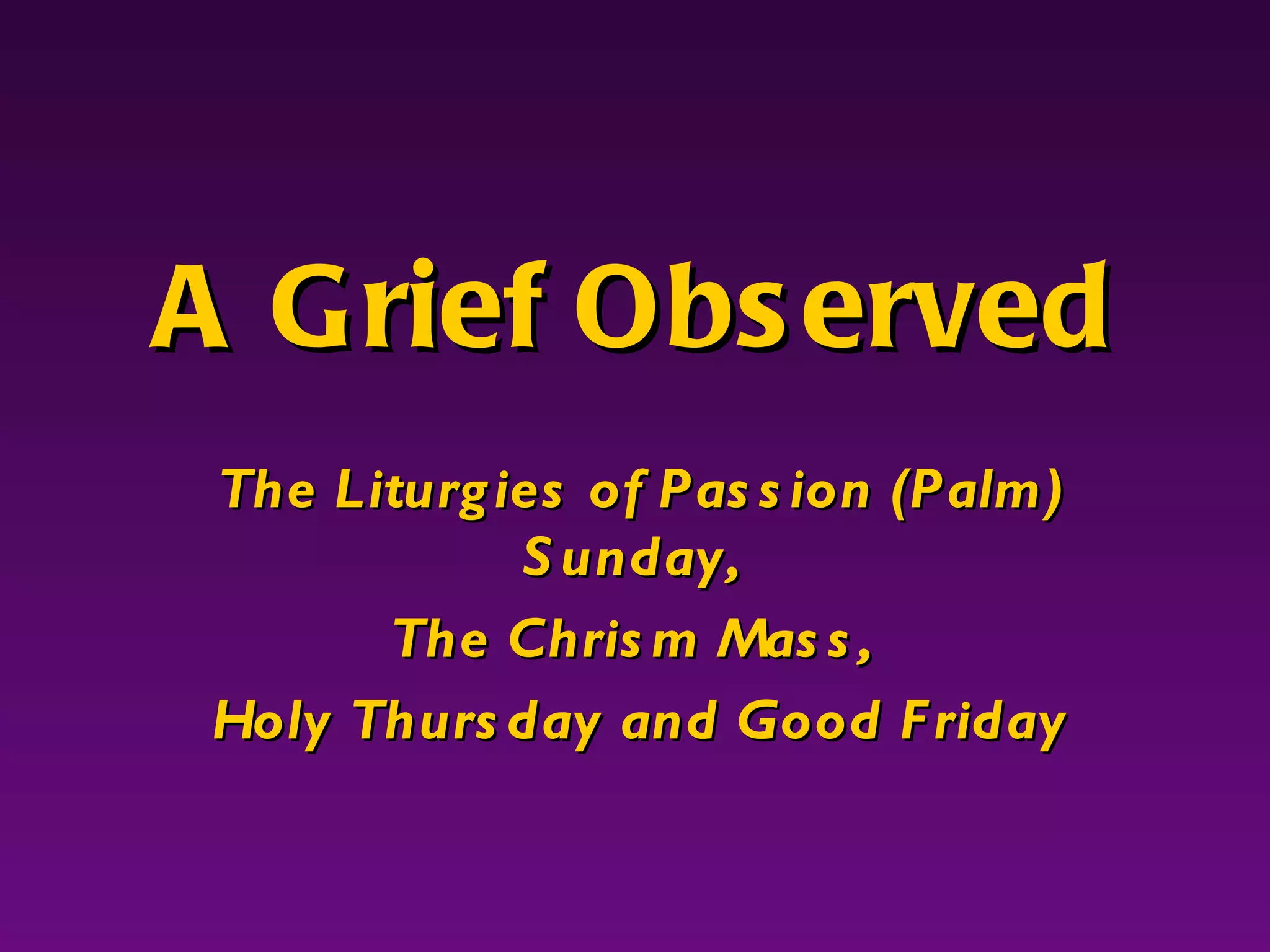 A Grief Observed

The Liturgies of Passion (Palm) Sunday,
The Chrism Mass,
Holy Thursday and Good Friday